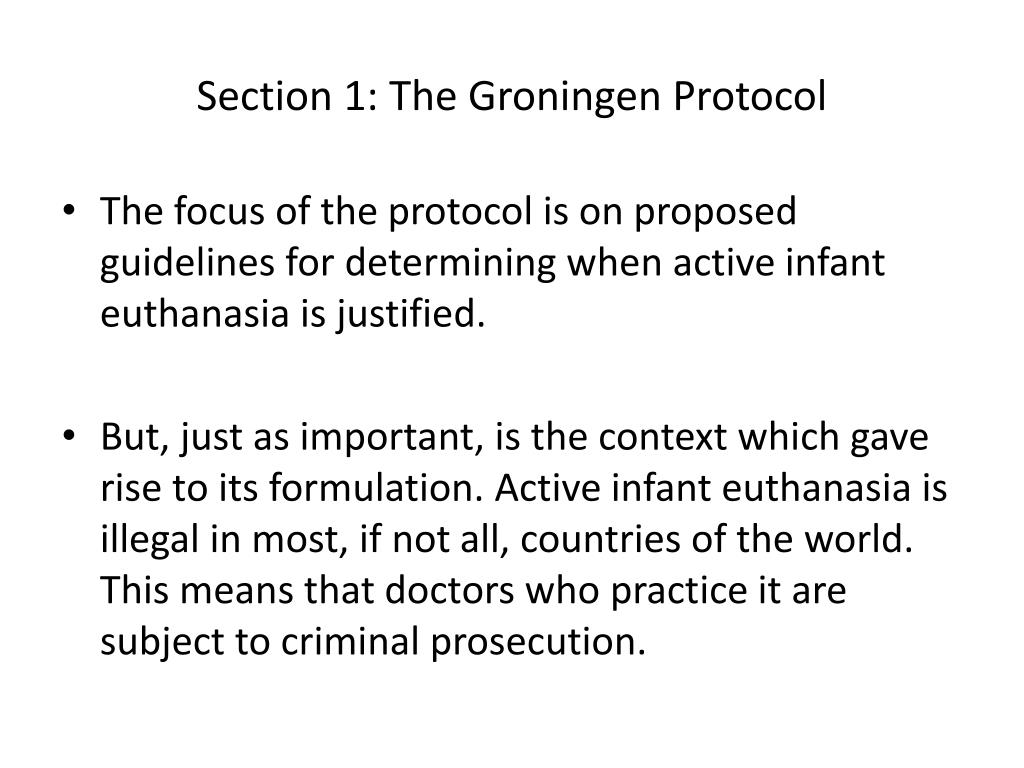 Section 1: The Groningen Protocol

• The focus of the protocol is on proposed guidelines for determining when active infant euthanasia is justified.

• But, just as important, is the context which gave rise to its formulation. Active infant euthanasia is illegal in most, if not all, countries of the world. This means that doctors who practice it are subject to criminal prosecution.